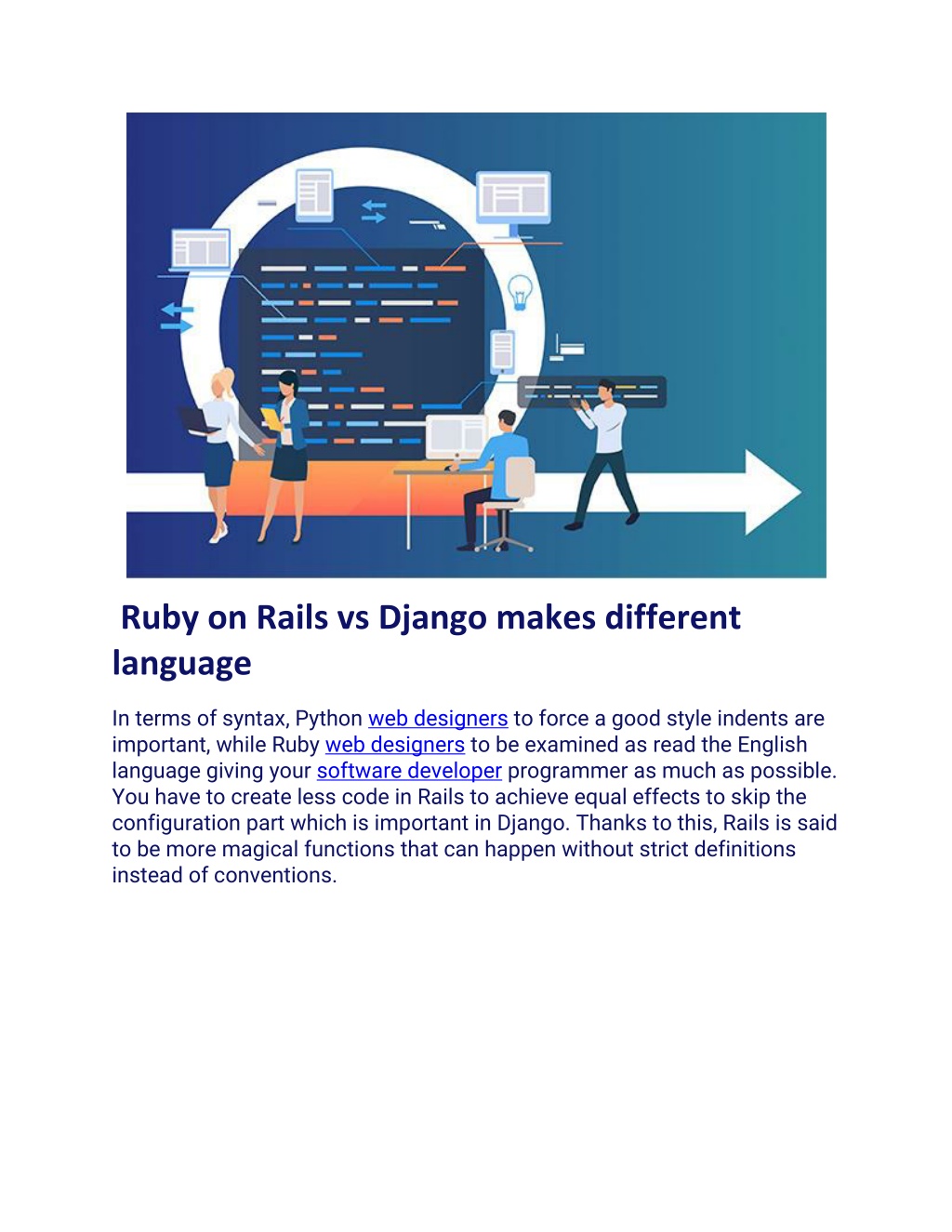 Ruby on Rails vs Django makes different language

In terms of syntax, Python web designers to force a good style indents are important, while Ruby web designers to be examined as read the English language giving your software developer programmer as much as possible. You have to create less code in Rails to achieve equal effects to skip the configuration part which is important in Django. Thanks to this, Rails is said to be more magical functions that can happen without strict definitions instead of conventions.